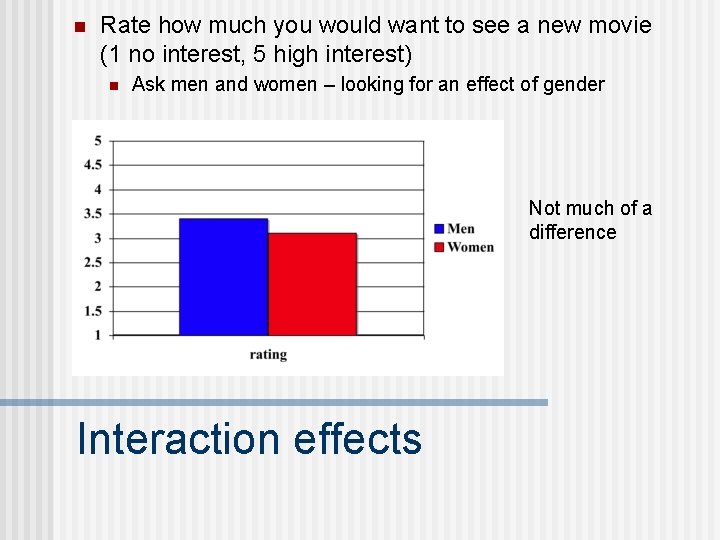 Rate how much you would want to see a new movie (1 no interest, 5 high interest)

Ask men and women – looking for an effect of gender

5
4.5
4
3.5
3
2.5
2
1.5
1

Men
Women

rating

Not much of a difference

Interaction effects